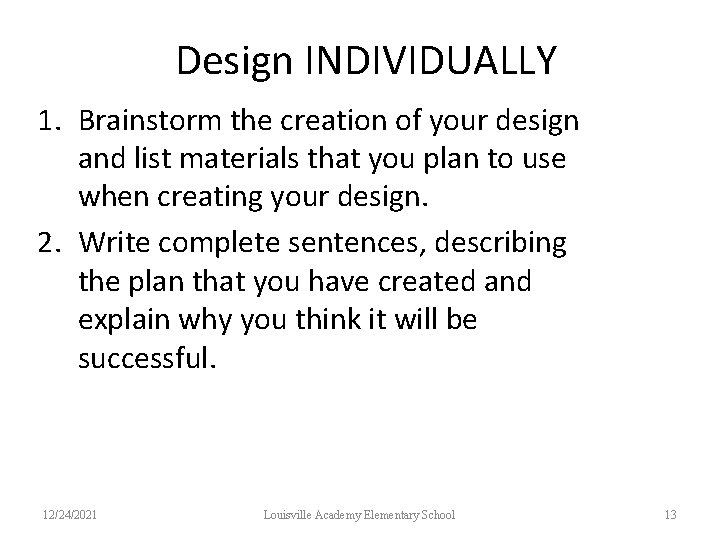 Design INDIVIDUALLY

1. Brainstorm the creation of your design and list materials that you plan to use when creating your design.
2. Write complete sentences, describing the plan that you have created and explain why you think it will be successful.

12/24/2021 Louisville Academy Elementary School 13